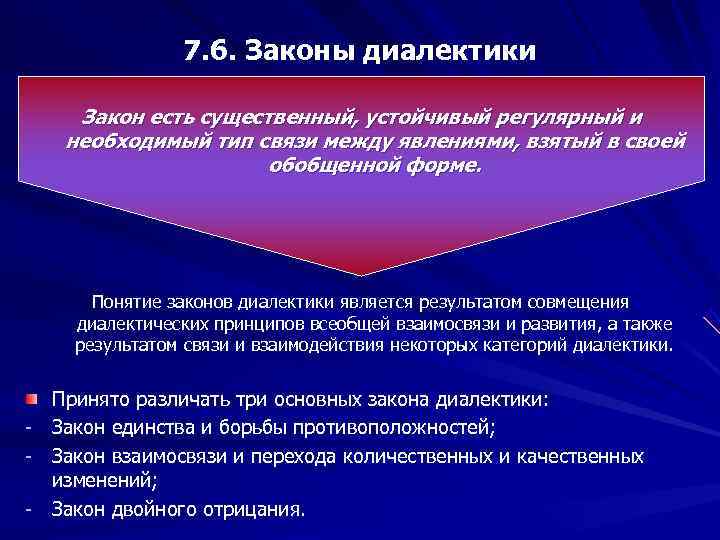 7.6. Законы диалектики

Закон есть существенный, устойчивый регулярный и необходимый тип связи между явлениями, взятый в своей обобщенной форме.

Понятие законов диалектики является результатом совмещения диалектических принципов всеобщей взаимосвязи и развития, а также результатом связи и взаимодействия некоторых категорий диалектики.

Принято различать три основных закона диалектики:
- Закон единства и борьбы противоположностей;
- Закон взаимосвязи и перехода количественных и качественных изменений;
- Закон двойного отрицания.